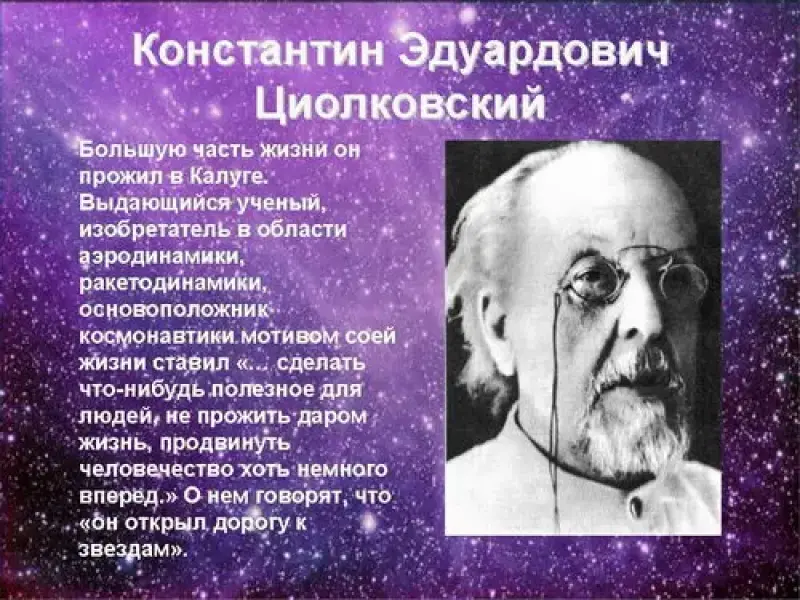 Константин Эдуардович Циолковский

Большую часть жизни он прожил в Калуге. Выдающийся ученый, изобретатель в области аэродинамики, ракетодинамики, основоположник космонавтики мотивом соей жизни ставил «… сделать что-нибудь полезное для людей, не прожить даром жизнь, продвинуть человечество хоть немного вперед.» О нем говорят, что «он открыл дорогу к звездам».